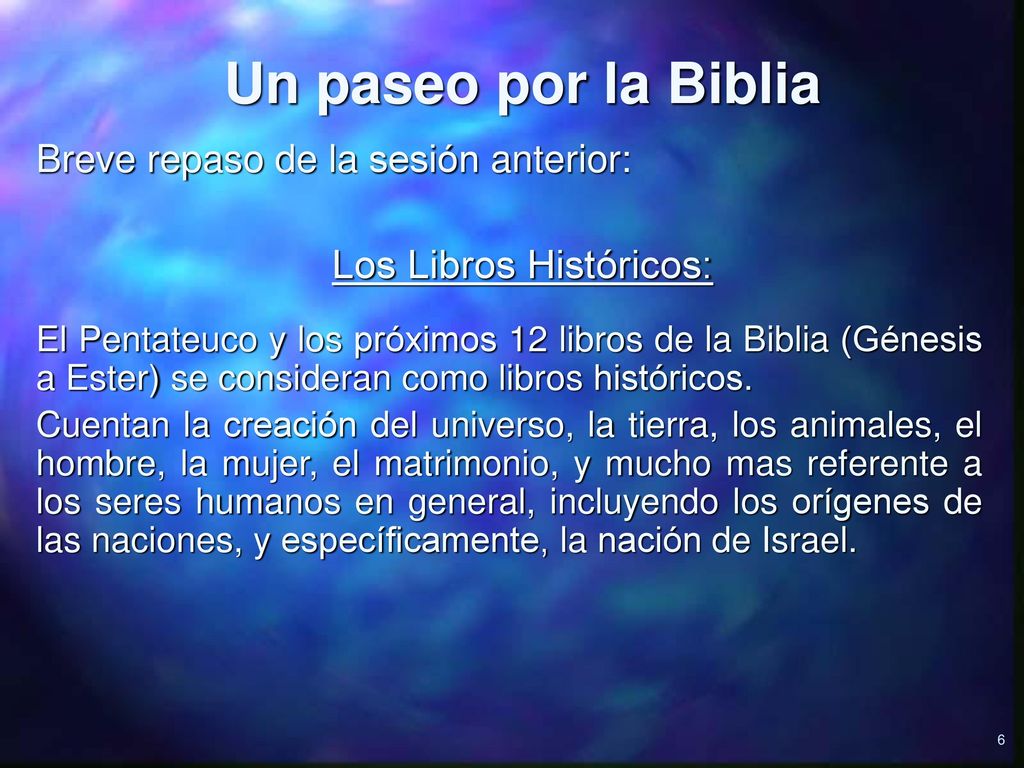 Un paseo por la Biblia

Breve repaso de la sesión anterior:

Los Libros Históricos:

El Pentateuco y los próximos 12 libros de la Biblia (Génesis a Ester) se consideran como libros históricos.

Cuentan la creación del universo, la tierra, los animales, el hombre, la mujer, el matrimonio, y mucho mas referente a los seres humanos en general, incluyendo los orígenes de las naciones, y específicamente, la nación de Israel.

6